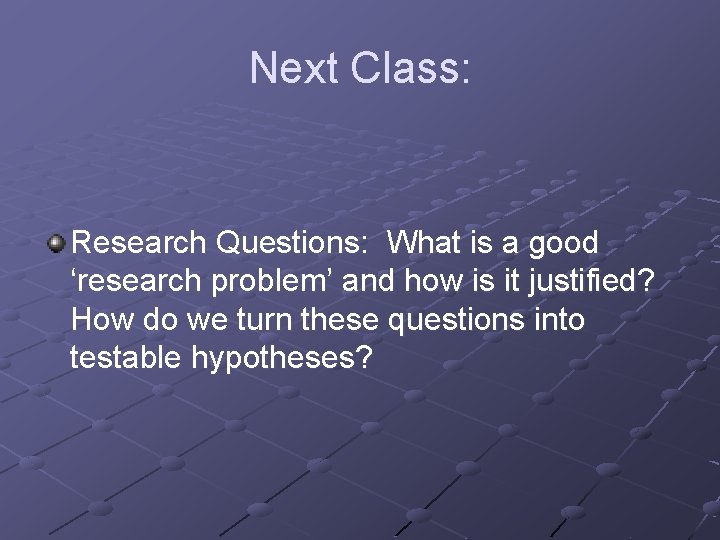 Next Class:

Research Questions:  What is a good ‘research problem’ and how is it justified? How do we turn these questions into testable hypotheses?